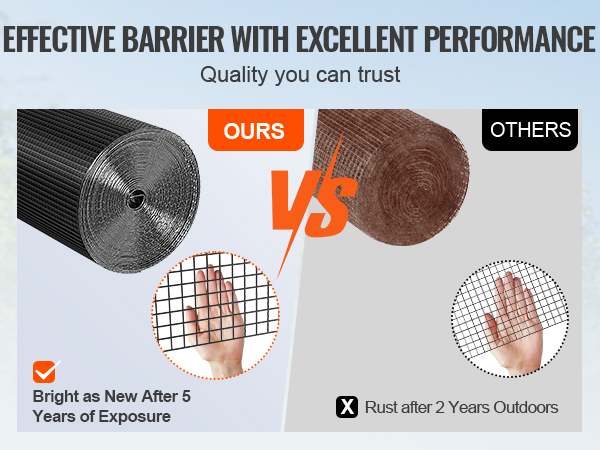 EFFECTIVE BARRIER WITH EXCELLENT PERFORMANCE

Quality you can trust

OURS

VS

OTHERS

Bright as New After 5 Years of Exposure

X Rust after 2 Years Outdoors